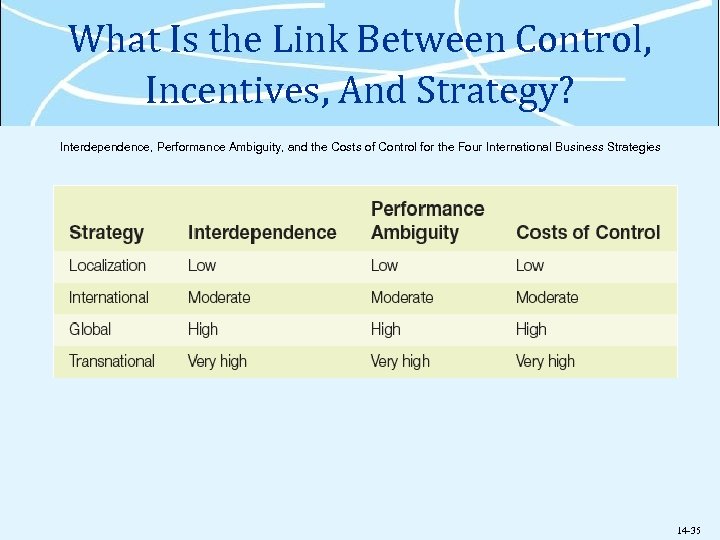 What Is the Link Between Control, Incentives, And Strategy?

Interdependence, Performance Ambiguity, and the Costs of Control for the Four International Business Strategies

| Strategy | Interdependence | Performance Ambiguity | Costs of Control |
|---|---|---|---|
| Localization | Low | Low | Low |
| International | Moderate | Moderate | Moderate |
| Global | High | High | High |
| Transnational | Very high | Very high | Very high |

14-35